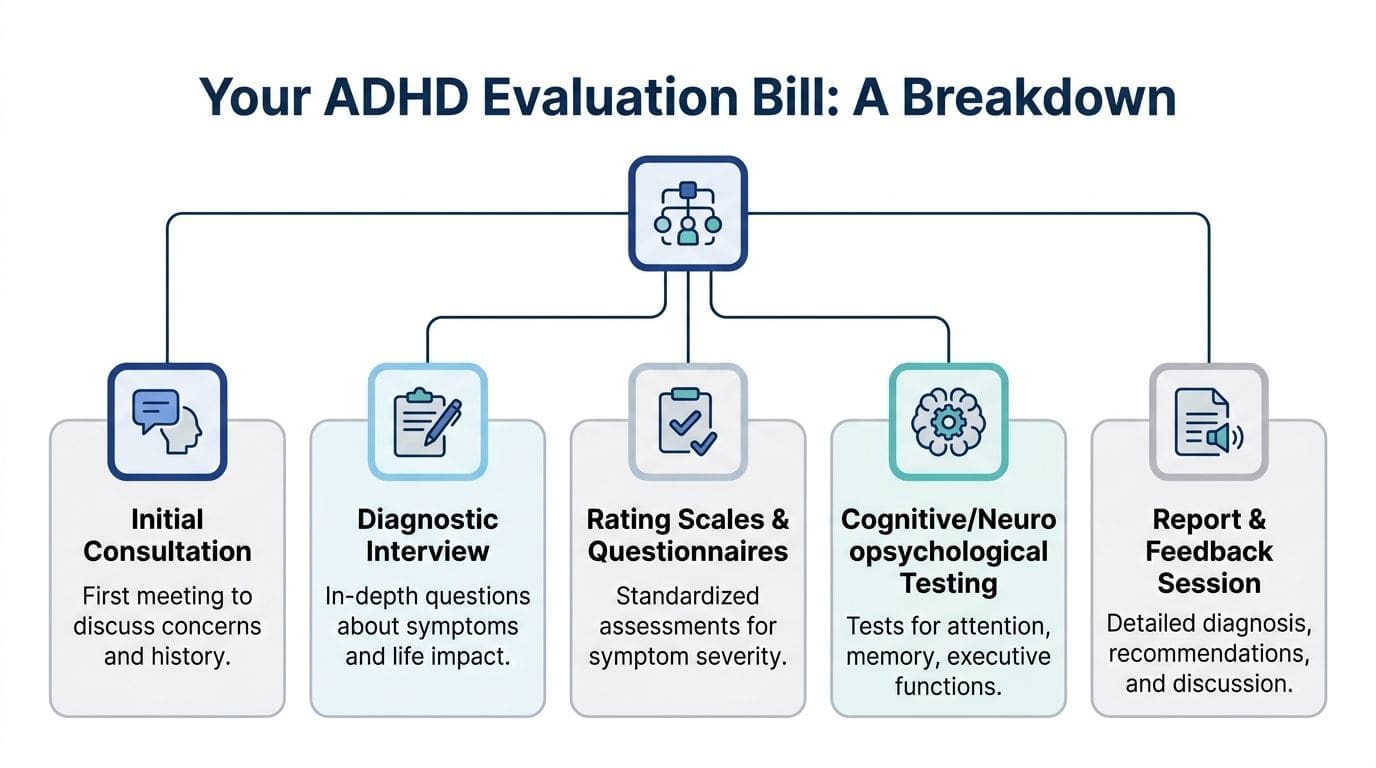 Your ADHD Evaluation Bill: A Breakdown

Initial Consultation
First meeting to discuss concerns and history.

Diagnostic Interview
In-depth questions about symptoms and life impact.

Rating Scales & Questionnaires
Standardized assessments for symptom severity.

Cognitive/Neuro opsychological Testing
Tests for attention, memory, executive functions.

Report & Feedback Session
Detailed diagnosis, recommendations, and discussion.